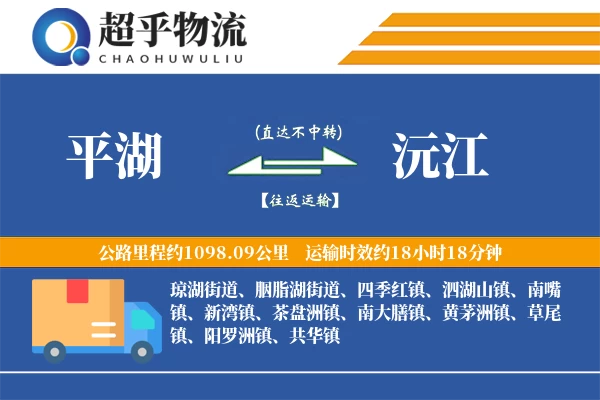 超乎物流
CHAOHUWULIU

平湖

(直达不中转)

【往返运输】

沅江

公路里程约1098.09公里　运输时效约18小时18分钟

琼湖街道、胭脂湖街道、四季红镇、泗湖山镇、南嘴镇、新湾镇、茶盘洲镇、南大膳镇、黄茅洲镇、草尾镇、阳罗洲镇、共华镇